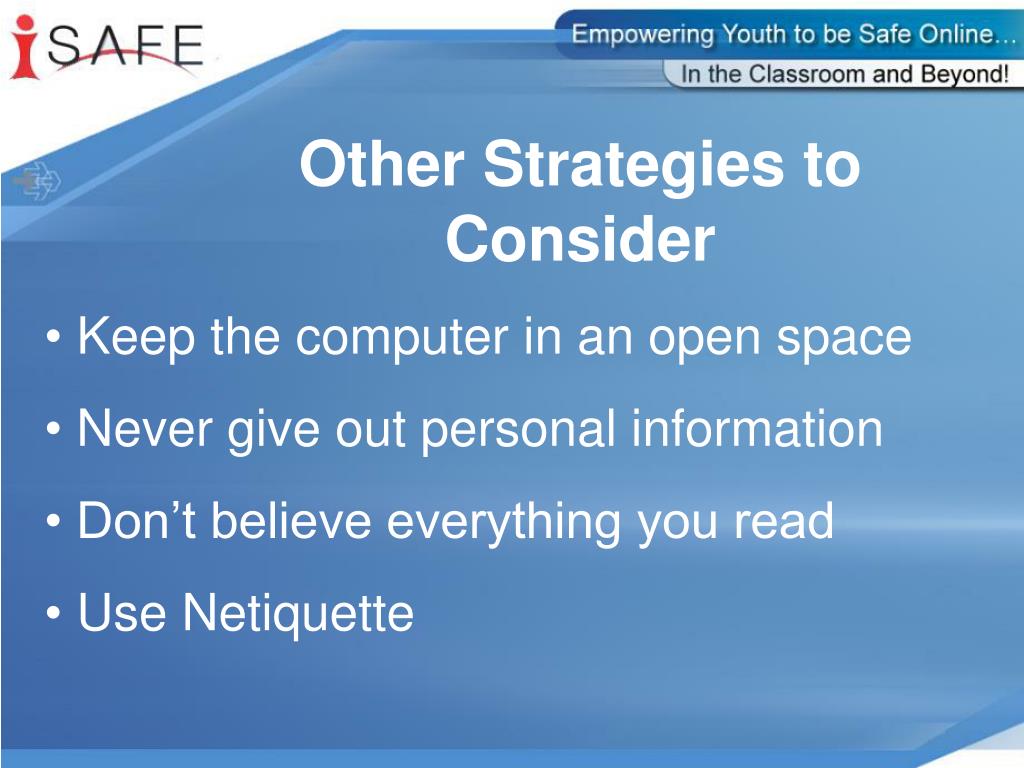 iSAFE

Empowering Youth to be Safe Online…

In the Classroom and Beyond!

Other Strategies to Consider

• Keep the computer in an open space

• Never give out personal information

• Don’t believe everything you read

• Use Netiquette